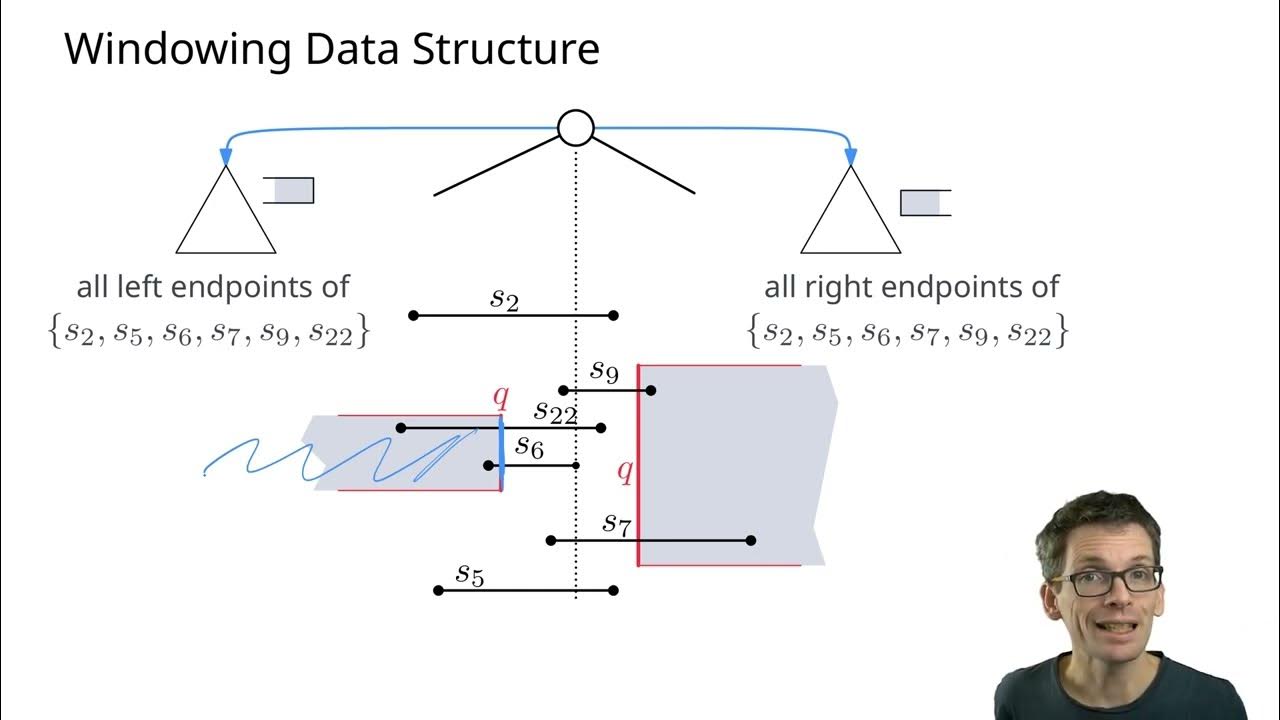 Windowing Data Structure

all left endpoints of
$\{s_2, s_5, s_6, s_7, s_9, s_{22}\}$

all right endpoints of
$\{s_2, s_5, s_6, s_7, s_9, s_{22}\}$

$s_2$

$s_9$

$q$

$s_{22}$

$s_6$

$q$

$s_7$

$s_5$